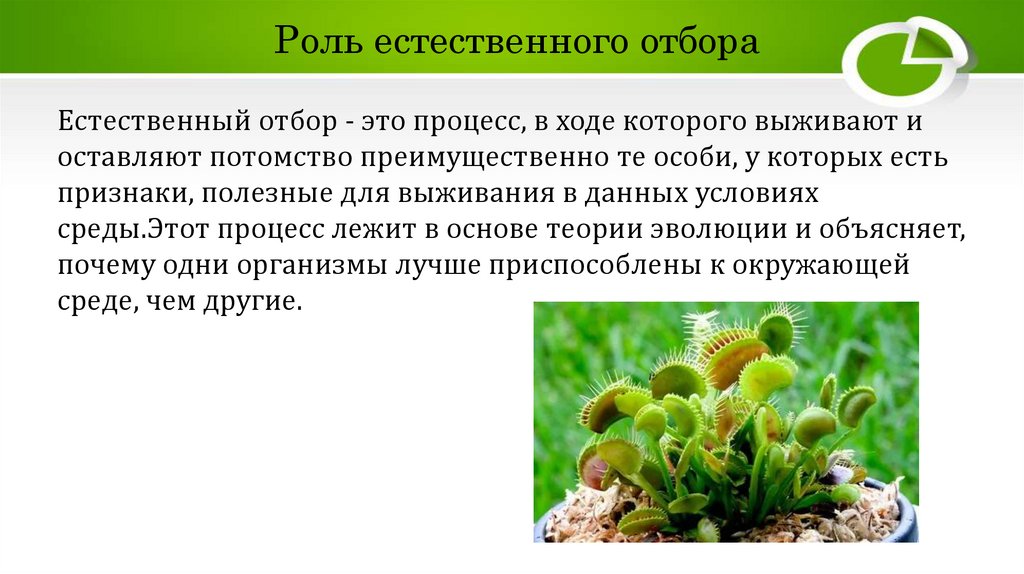 Роль естественного отбора

Естественный отбор - это процесс, в ходе которого выживают и оставляют потомство преимущественно те особи, у которых есть признаки, полезные для выживания в данных условиях среды.Этот процесс лежит в основе теории эволюции и объясняет, почему одни организмы лучше приспособлены к окружающей среде, чем другие.